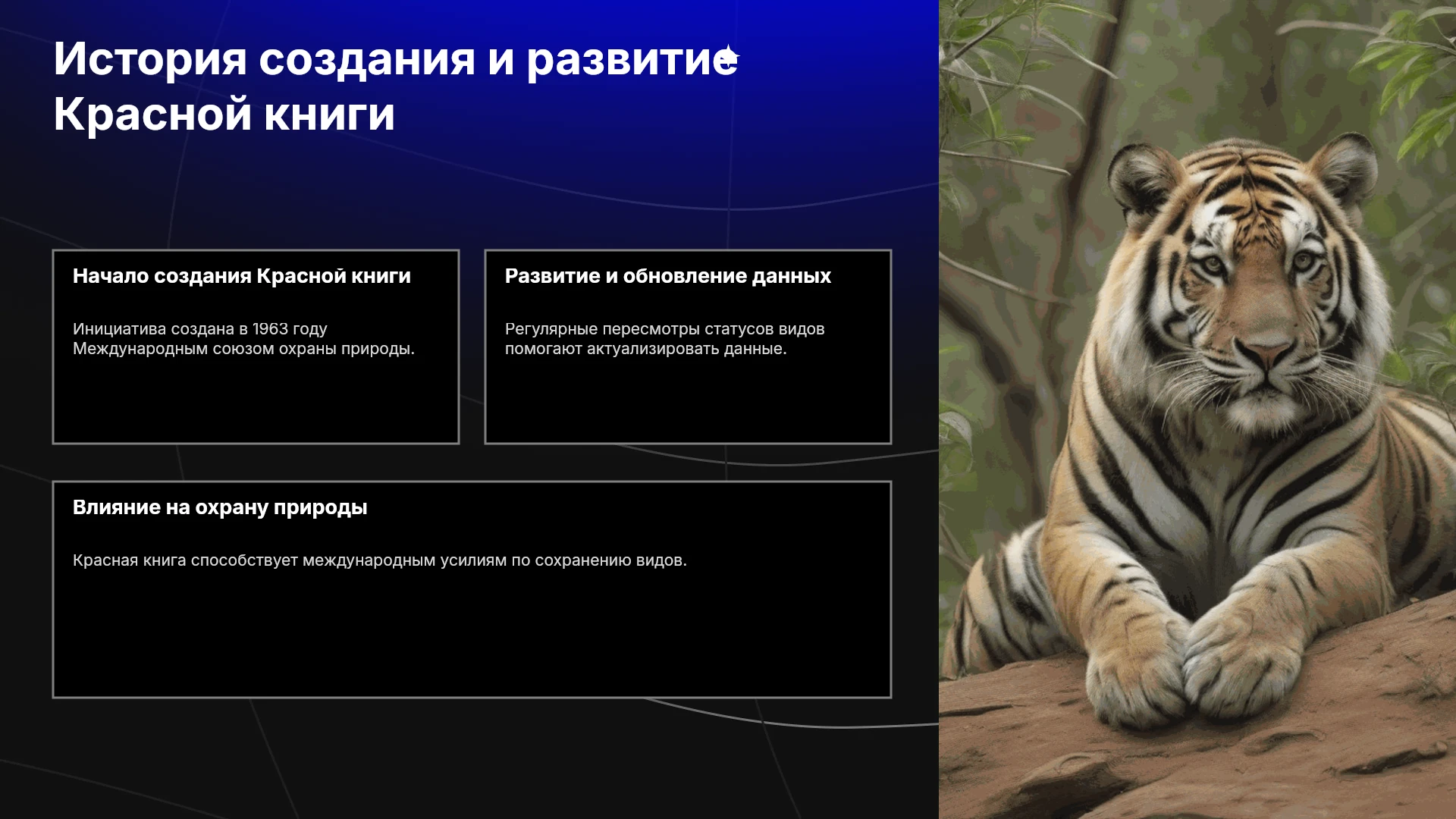 История создания и развитие Красной книги

Начало создания Красной книги

Инициатива создана в 1963 году Международным союзом охраны природы.

Развитие и обновление данных

Регулярные пересмотры статусов видов помогают актуализировать данные.

Влияние на охрану природы

Красная книга способствует международным усилиям по сохранению видов.